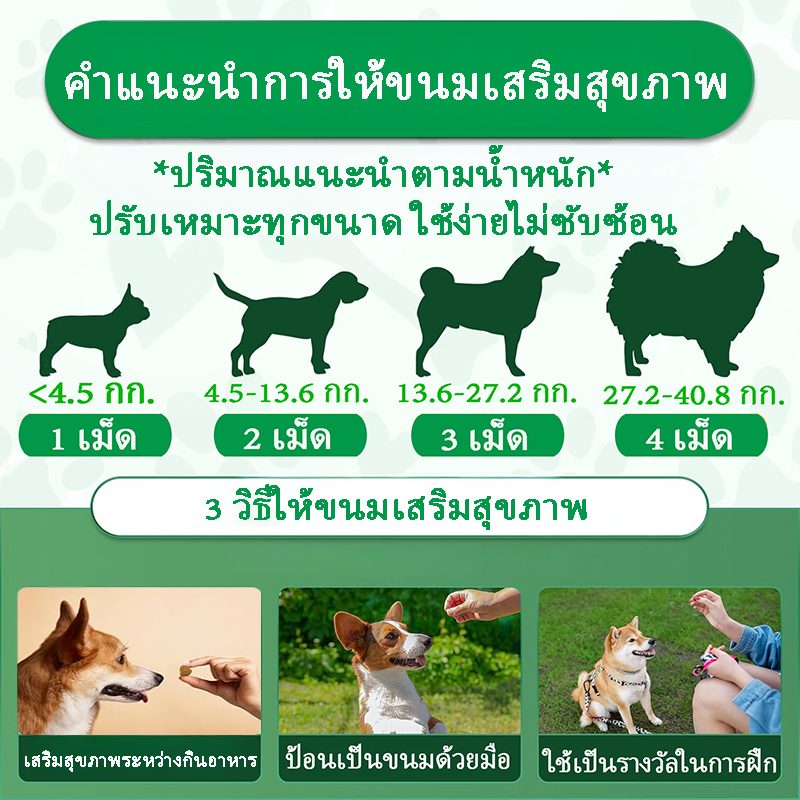 คำแนะนำการให้ขนมเสริมสุขภาพ

*ปริมาณแนะนำตามน้ำหนัก*
ปรับเหมาะทุกขนาด ใช้ง่ายไม่ซับซ้อน

<4.5 กก.
1 เม็ด

4.5-13.6 กก.
2 เม็ด

13.6-27.2 กก.
3 เม็ด

27.2-40.8 กก.
4 เม็ด

3 วิธีให้ขนมเสริมสุขภาพ

เสริมสุขภาพระหว่างกินอาหาร

ป้อนเป็นขนมด้วยมือ

ใช้เป็นรางวัลในการฝึก